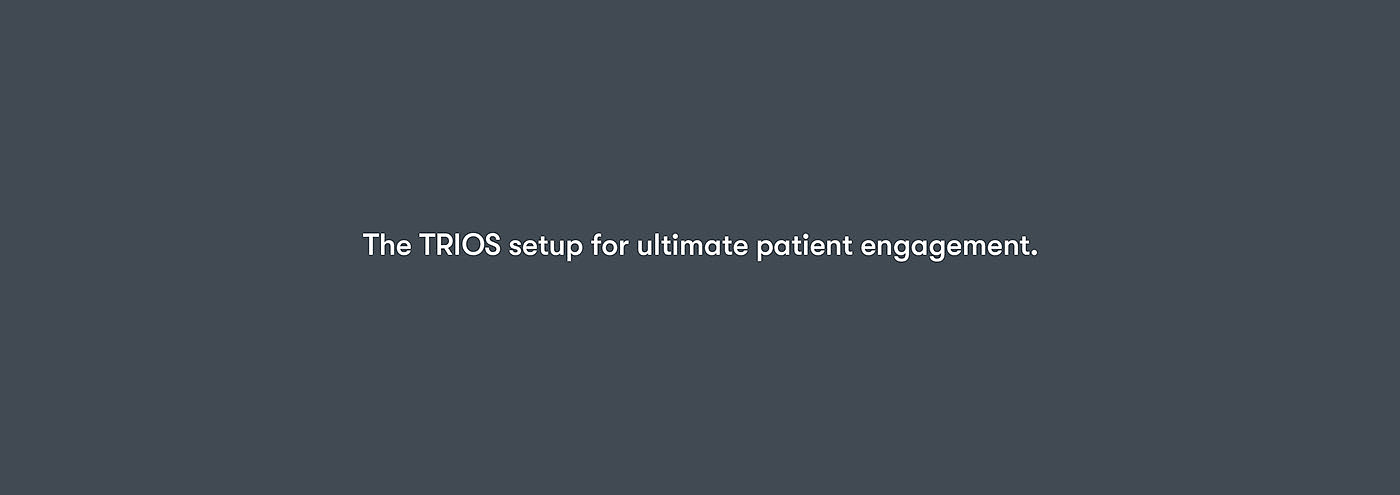 The TRIOS setup for ultimate patient engagement.